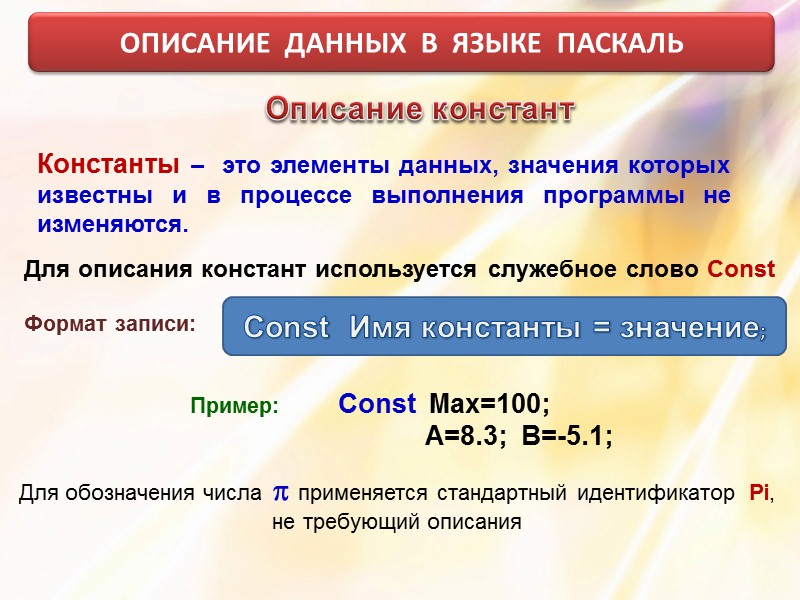 ОПИСАНИЕ ДАННЫХ В ЯЗЫКЕ ПАСКАЛЬ

Описание констант

Константы – это элементы данных, значения которых известны и в процессе выполнения программы не изменяются.

Для описания констант используется служебное слово Const

Формат записи:

Const Имя константы = значение;

Пример: Const Max=100;
A=8.3; B=-5.1;

Для обозначения числа $\pi$ применяется стандартный идентификатор Pi, не требующий описания